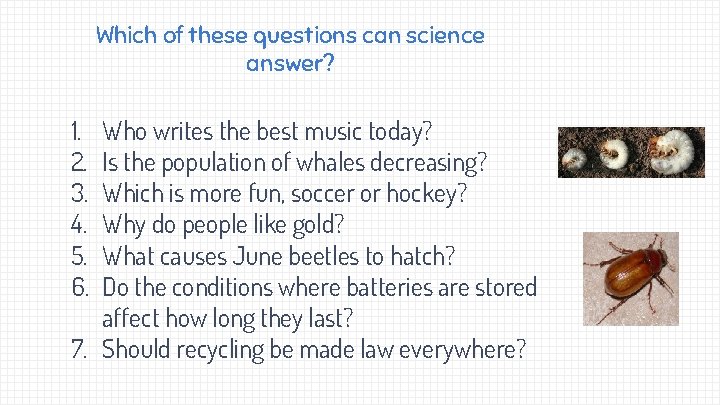 Which of these questions can science answer?

1. Who writes the best music today?
2. Is the population of whales decreasing?
3. Which is more fun, soccer or hockey?
4. Why do people like gold?
5. What causes June beetles to hatch?
6. Do the conditions where batteries are stored affect how long they last?
7. Should recycling be made law everywhere?